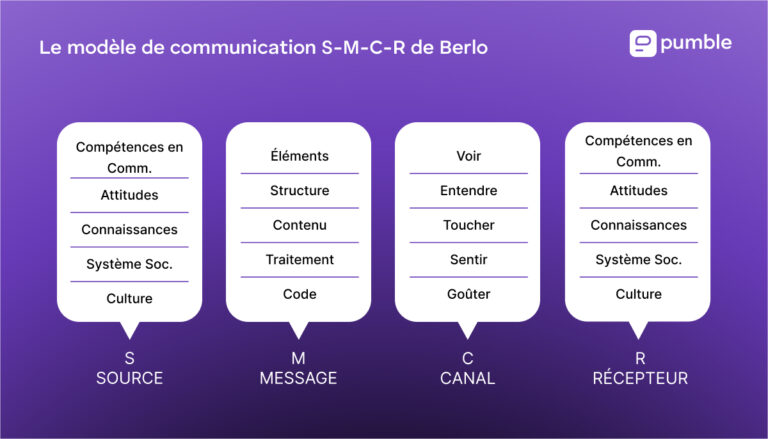 Le modèle de communication S-M-C-R de Berlo

pumble

Compétences en Comm.
Attitudes
Connaissances
Système Soc.
Culture

S
SOURCE

Éléments
Structure
Contenu
Traitement
Code

M
MESSAGE

Voir
Entendre
Toucher
Sentir
Goûter

C
CANAL

Compétences en Comm.
Attitudes
Connaissances
Système Soc.
Culture

R
RÉCEPTEUR